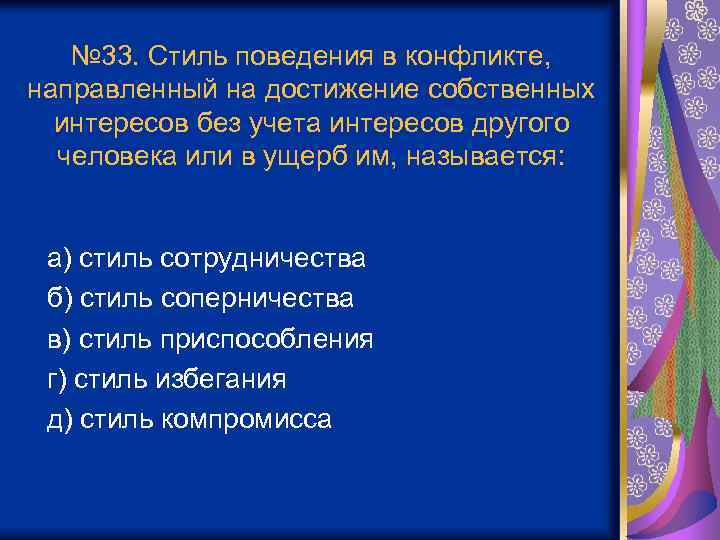 №33. Стиль поведения в конфликте, направленный на достижение собственных интересов без учета интересов другого человека или в ущерб им, называется:

а) стиль сотрудничества
б) стиль соперничества
в) стиль приспособления
г) стиль избегания
д) стиль компромисса